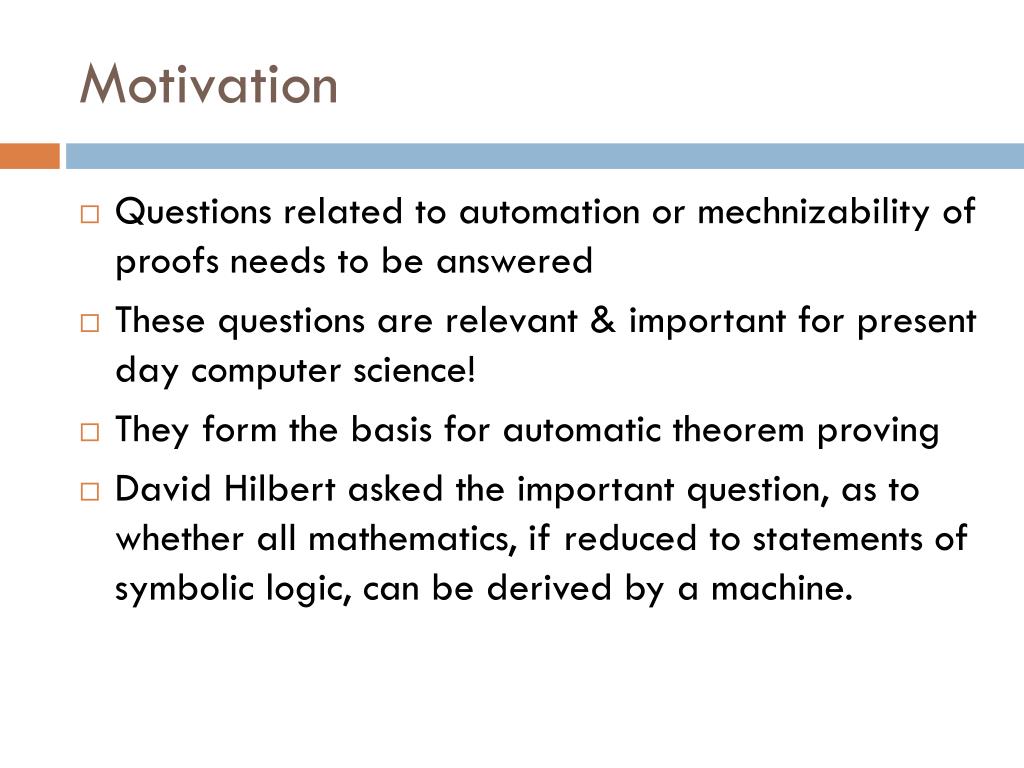 Motivation

□ Questions related to automation or mechnizability of proofs needs to be answered
□ These questions are relevant & important for present day computer science!
□ They form the basis for automatic theorem proving
□ David Hilbert asked the important question, as to whether all mathematics, if reduced to statements of symbolic logic, can be derived by a machine.